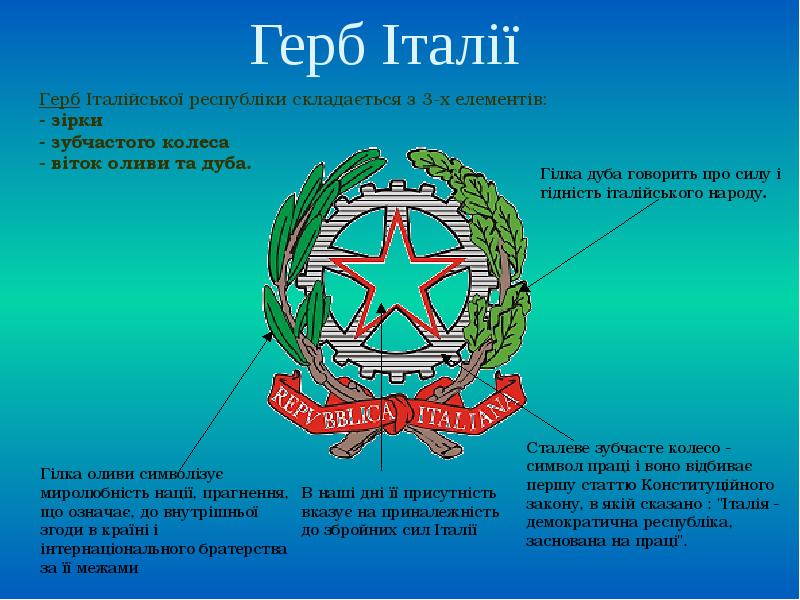 Герб Італії

Герб Італійської республіки складається з 3-х елементів:
- зірки
- зубчастого колеса
- віток оливи та дуба.

Гілка дуба говорить про силу і гідність італійського народу.

REPVBBLICA ITALIANA

Гілка оливи символізує миролюбність нації, прагнення, що означає, до внутрішньої згоди в країні і інтернаціонального братерства за її межами

В наші дні її присутність вказує на приналежність до збройних сил Італії

Сталеве зубчасте колесо - символ праці і воно відбиває першу статтю Конституційного закону, в якій сказано : "Італія - демократична республіка, заснована на праці".